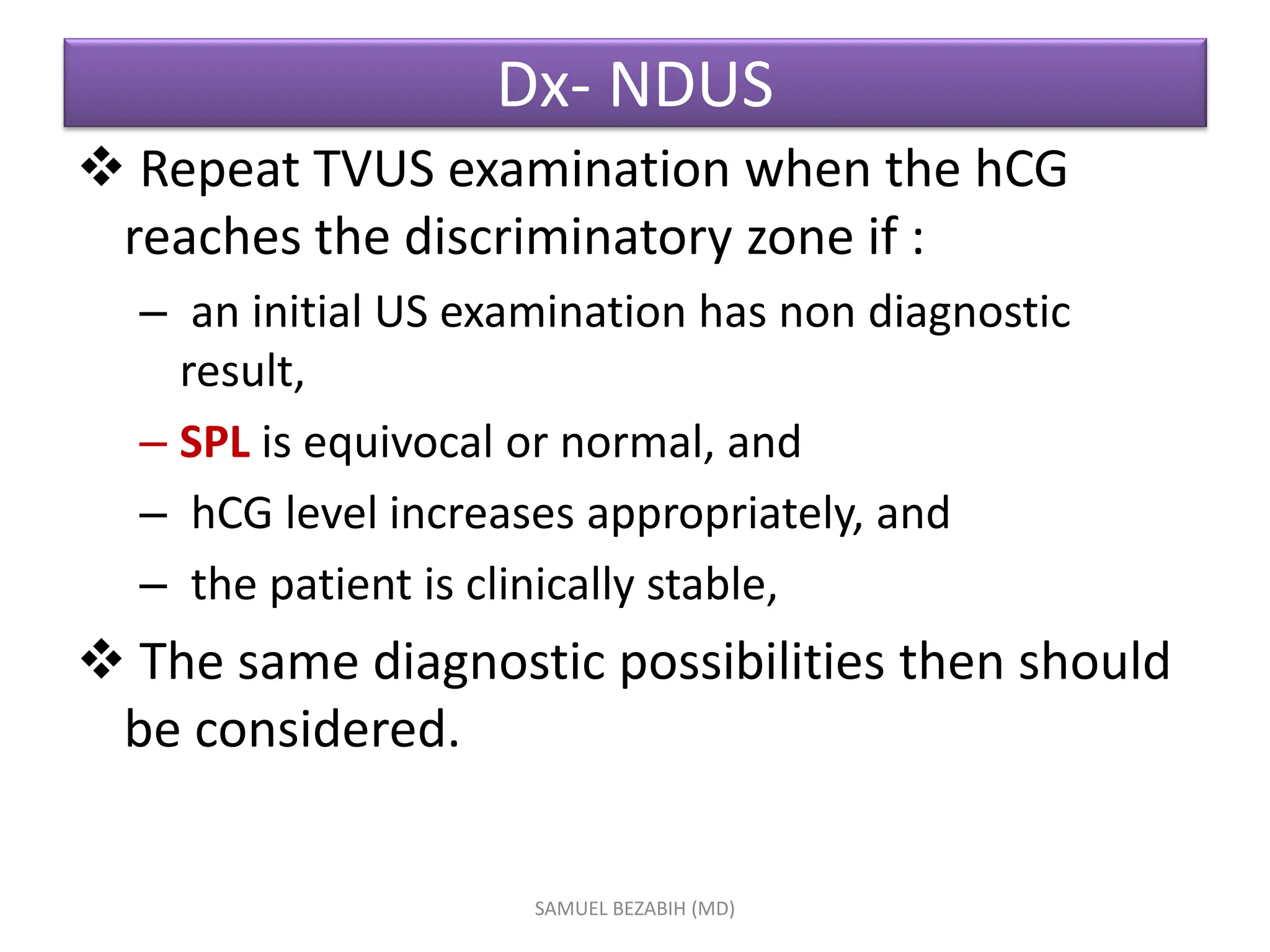 Dx- NDUS

❖ Repeat TVUS examination when the hCG reaches the discriminatory zone if :

– an initial US examination has non diagnostic result,

– SPL is equivocal or normal, and

– hCG level increases appropriately, and

– the patient is clinically stable,

❖ The same diagnostic possibilities then should be considered.

SAMUEL BEZABIH (MD)